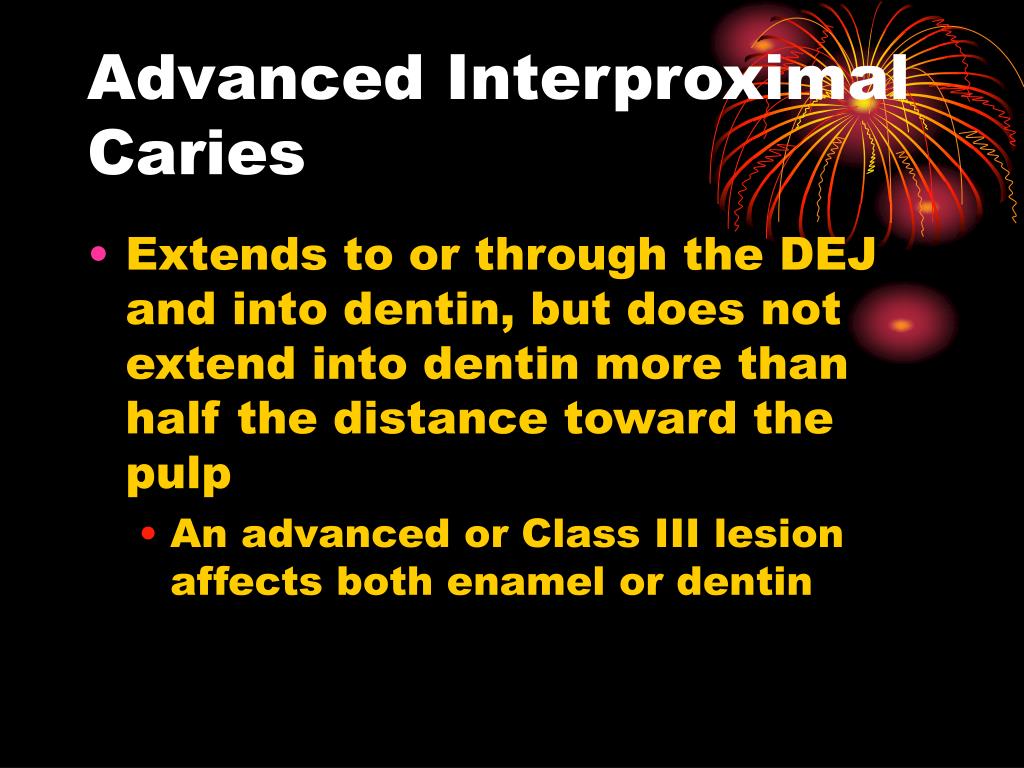 Advanced Interproximal Caries

• Extends to or through the DEJ and into dentin, but does not extend into dentin more than half the distance toward the pulp
  • An advanced or Class III lesion affects both enamel or dentin